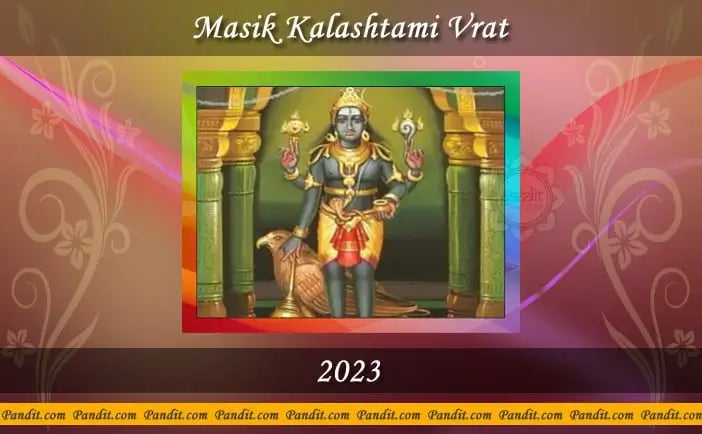 Masik Kalashtami Vrat

2023

Pandit.com Pandit.com Pandit.com Pandit.com Pandit.com Pandit.com Pandit.com Pandit.com Pandit.com Pandit.com